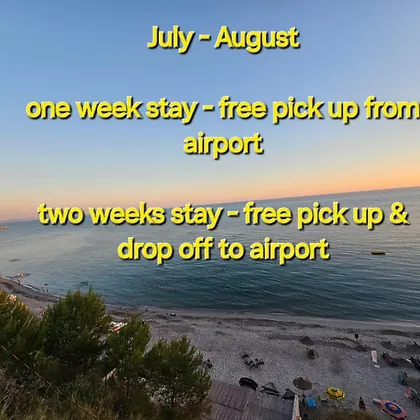 July - August

one week stay - free pick up from airport

two weeks stay - free pick up & drop off to airport